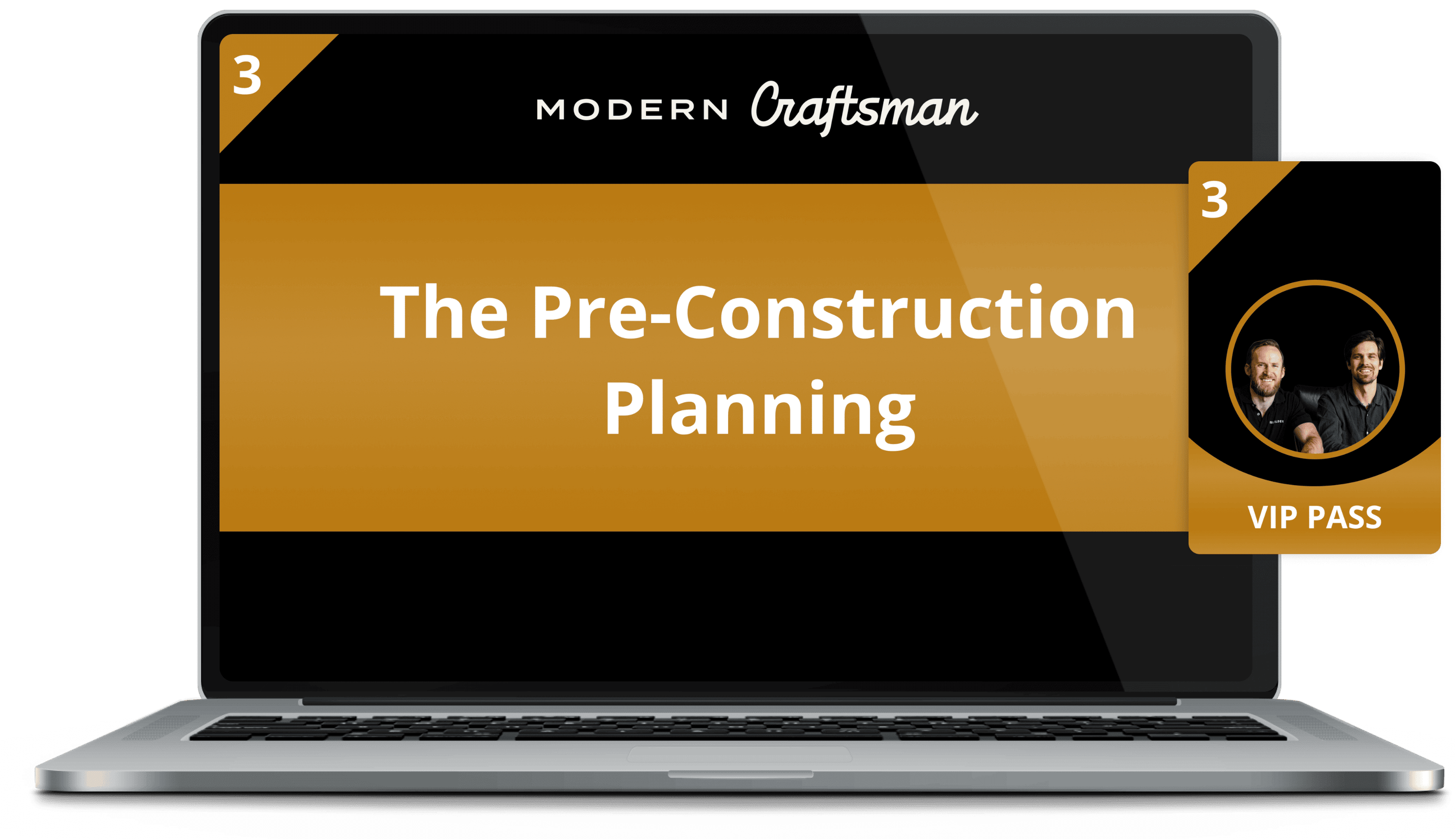 3

MODERN Craftsman

The Pre-Construction Planning

3

VIP PASS